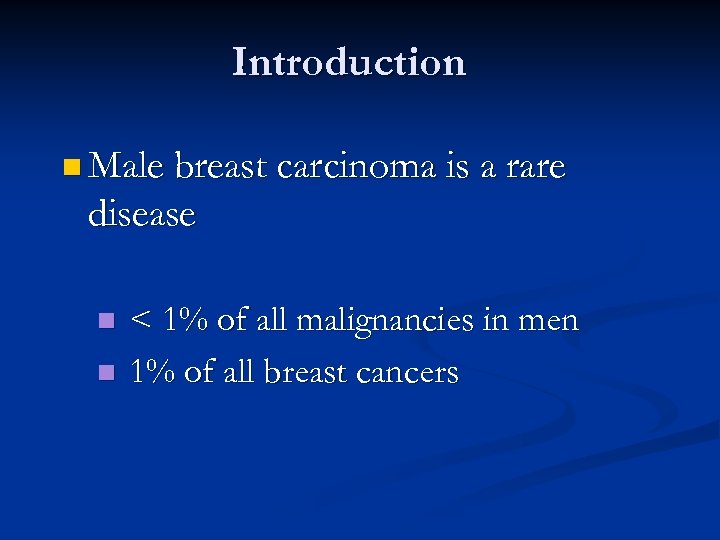 Introduction

Male breast carcinoma is a rare disease

< 1% of all malignancies in men

1% of all breast cancers